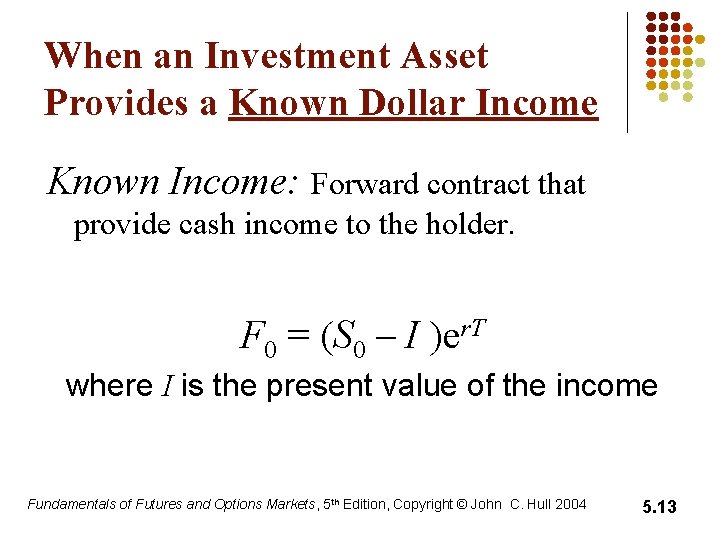 When an Investment Asset Provides a Known Dollar Income

Known Income: Forward contract that provide cash income to the holder.

$F_0 = (S_0 - I)e^{rT}$

where I is the present value of the income

Fundamentals of Futures and Options Markets, 5th Edition, Copyright © John C. Hull 2004

5.13